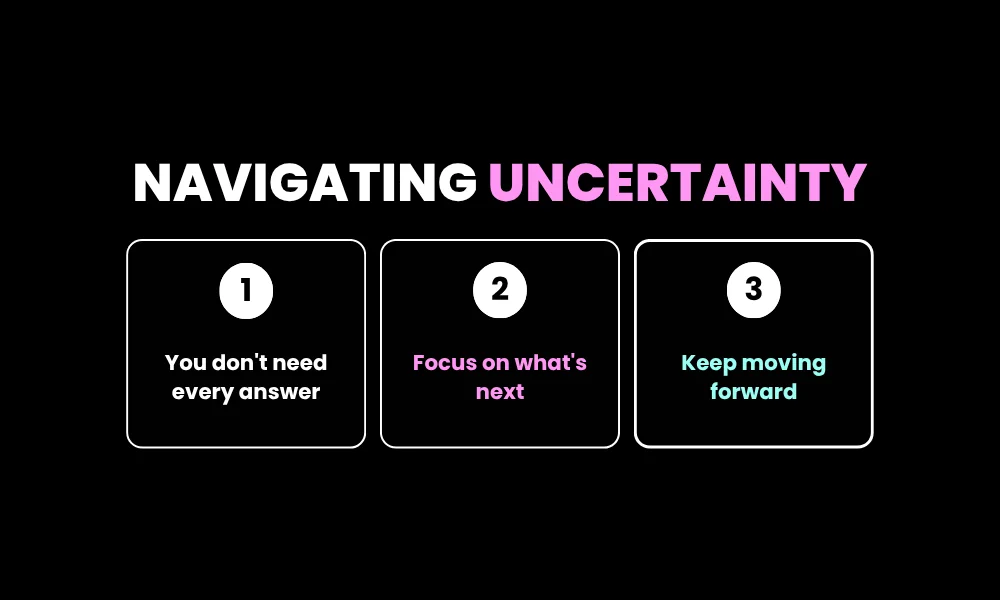 NAVIGATING UNCERTAINTY

1

You don't need every answer

2

Focus on what's next

3

Keep moving forward